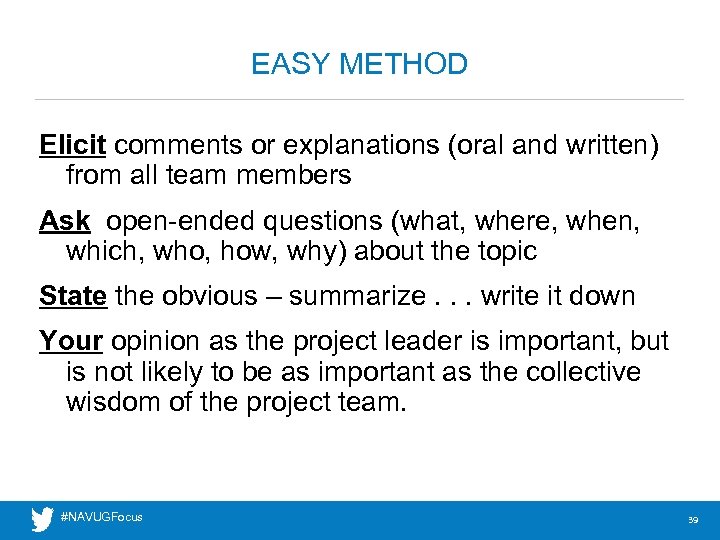 EASY METHOD

Elicit comments or explanations (oral and written) from all team members

Ask open-ended questions (what, where, when, which, who, how, why) about the topic

State the obvious – summarize . . . write it down

Your opinion as the project leader is important, but is not likely to be as important as the collective wisdom of the project team.

#NAVUGFocus

39